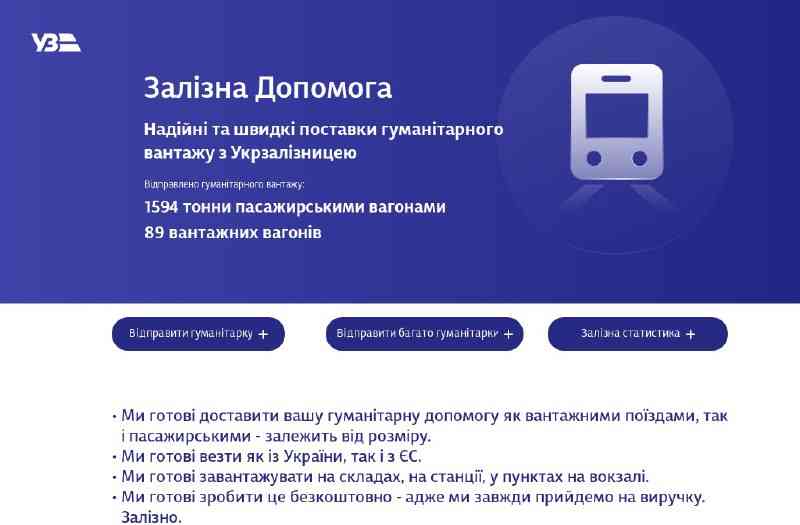 УЗ

Залізна Допомога

Надійні та швидкі поставки гуманітарного вантажу з Укрзалізницею

Відправлено гуманітарного вантажу:

1594 тонни пасажирськими вагонами
89 вантажних вагонів

Відправити гуманітарку +

Відправити багато гуманітарки +

Залізна статистика +

• Ми готові доставити вашу гуманітарну допомогу як вантажними поїздами, так і пасажирськими - залежить від розміру.
• Ми готові везти як із України, так і з ЄС.
• Ми готові завантажувати на складах, на станції, у пунктах на вокзалі.
• Ми готові зробити це безкоштовно - адже ми завжди прийдемо на виручку. Залізно.